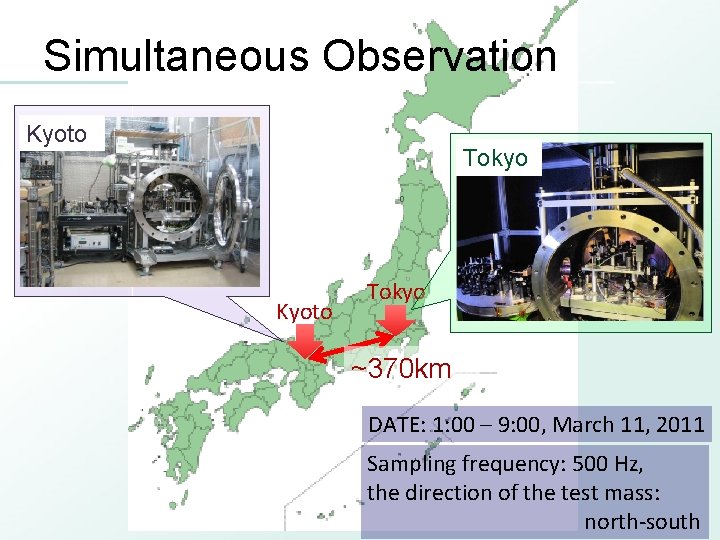 Simultaneous Observation

Kyoto

Tokyo

Kyoto

Tokyo

~370km

DATE: 1:00 – 9:00, March 11, 2011

Sampling frequency: 500 Hz, the direction of the test mass: north-south